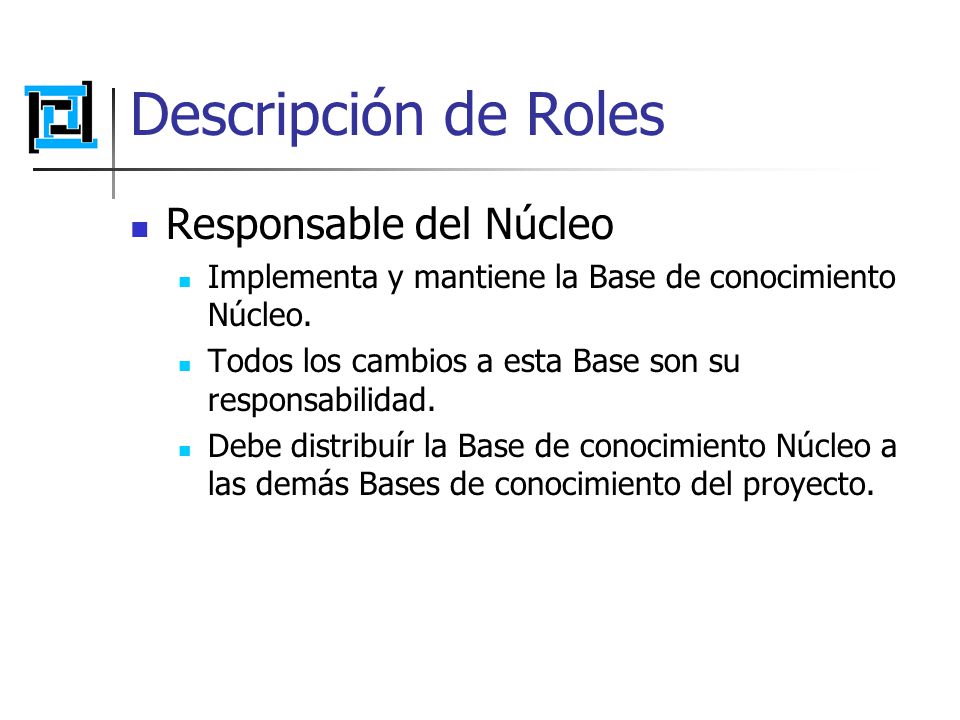 Descripción de Roles

Responsable del Núcleo

Implementa y mantiene la Base de conocimiento Núcleo.

Todos los cambios a esta Base son su responsabilidad.

Debe distribuír la Base de conocimiento Núcleo a las demás Bases de conocimiento del proyecto.